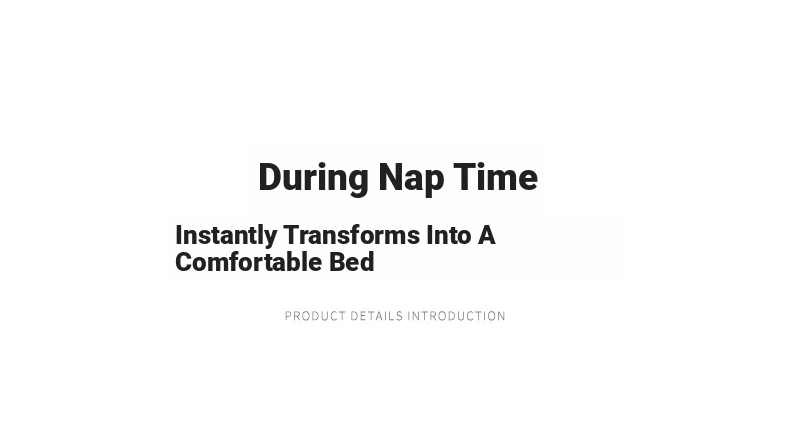 During Nap Time

Instantly Transforms Into A Comfortable Bed

PRODUCT DETAILS INTRODUCTION